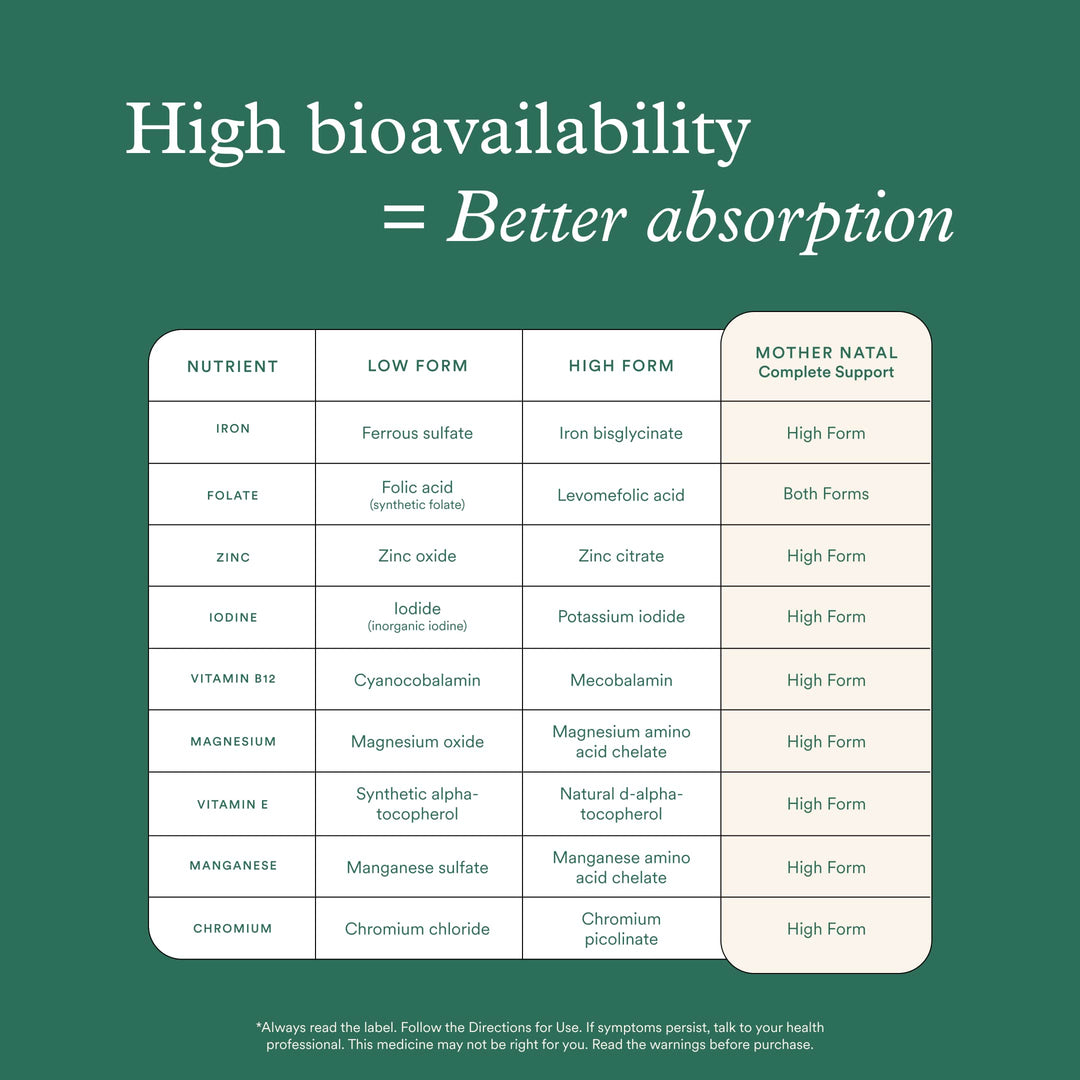 High bioavailability
= Better absorption

| NUTRIENT | LOW FORM | HIGH FORM | MOTHER NATAL Complete Support |
|---|---|---|---|
| IRON | Ferrous sulfate | Iron bisglycinate | High Form |
| FOLATE | Folic acid (synthetic folate) | Levomefolic acid | Both Forms |
| ZINC | Zinc oxide | Zinc citrate | High Form |
| IODINE | Iodide (inorganic iodine) | Potassium iodide | High Form |
| VITAMIN B12 | Cyanocobalamin | Mecobalamin | High Form |
| MAGNESIUM | Magnesium oxide | Magnesium amino acid chelate | High Form |
| VITAMIN E | Synthetic alpha-tocopherol | Natural d-alpha-tocopherol | High Form |
| MANGANESE | Manganese sulfate | Manganese amino acid chelate | High Form |
| CHROMIUM | Chromium chloride | Chromium picolinate | High Form |

*Always read the label. Follow the Directions for Use. If symptoms persist, talk to your health professional. This medicine may not be right for you. Read the warnings before purchase.